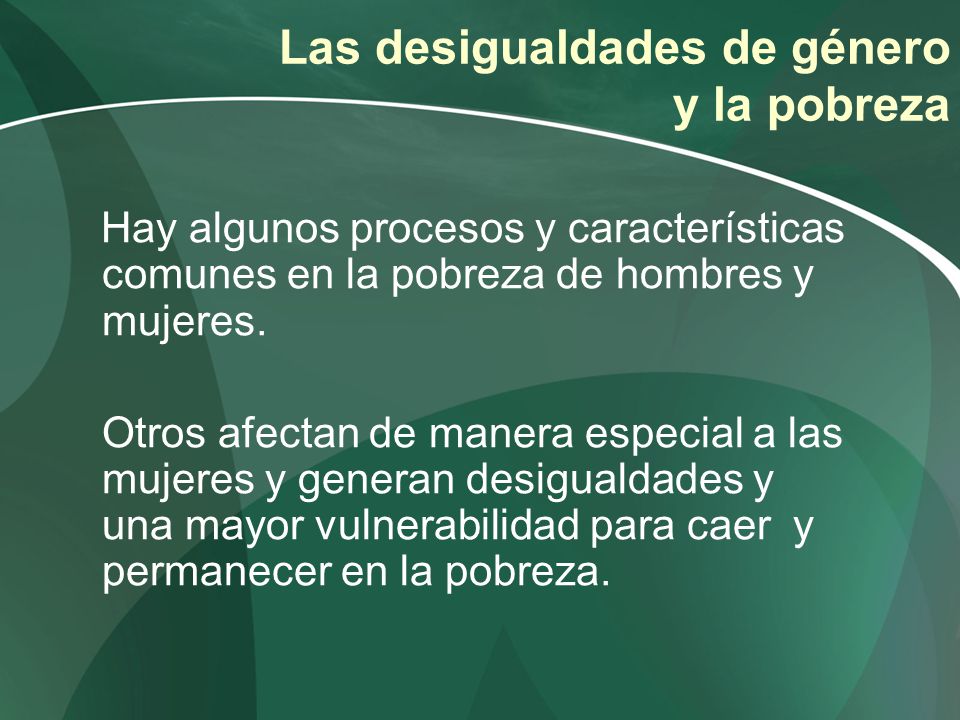 Las desigualdades de género y la pobreza

Hay algunos procesos y características comunes en la pobreza de hombres y mujeres.

Otros afectan de manera especial a las mujeres y generan desigualdades y una mayor vulnerabilidad para caer y permanecer en la pobreza.